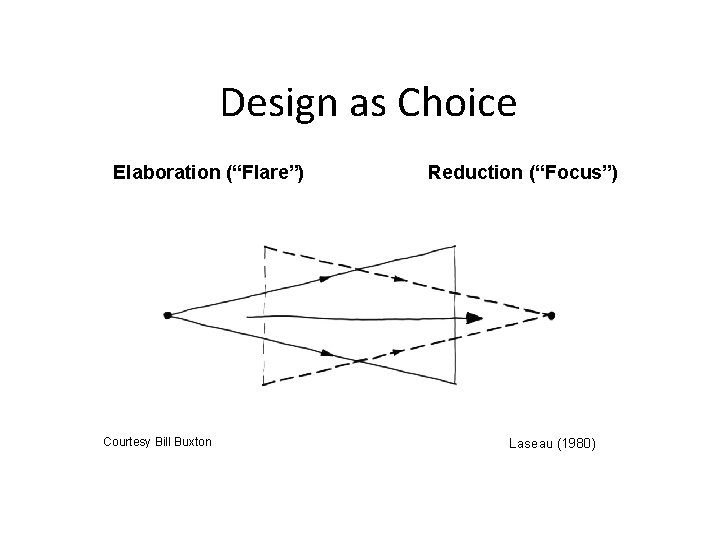 Design as Choice

Elaboration (“Flare”)

Reduction (“Focus”)

Courtesy Bill Buxton

Laseau (1980)